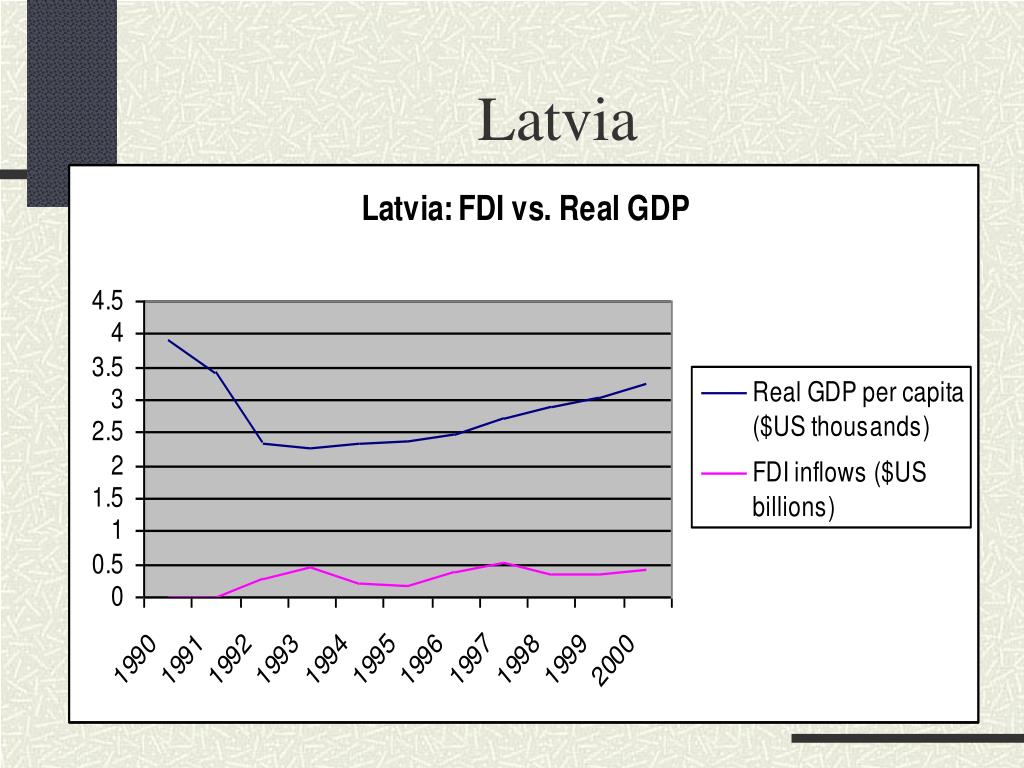 Latvia

Latvia: FDI vs. Real GDP

4.5
4
3.5
3
2.5
2
1.5
1
0.5
0

1990 1991 1992 1993 1994 1995 1996 1997 1998 1999 2000

Real GDP per capita ($US thousands)
FDI inflows ($US billions)